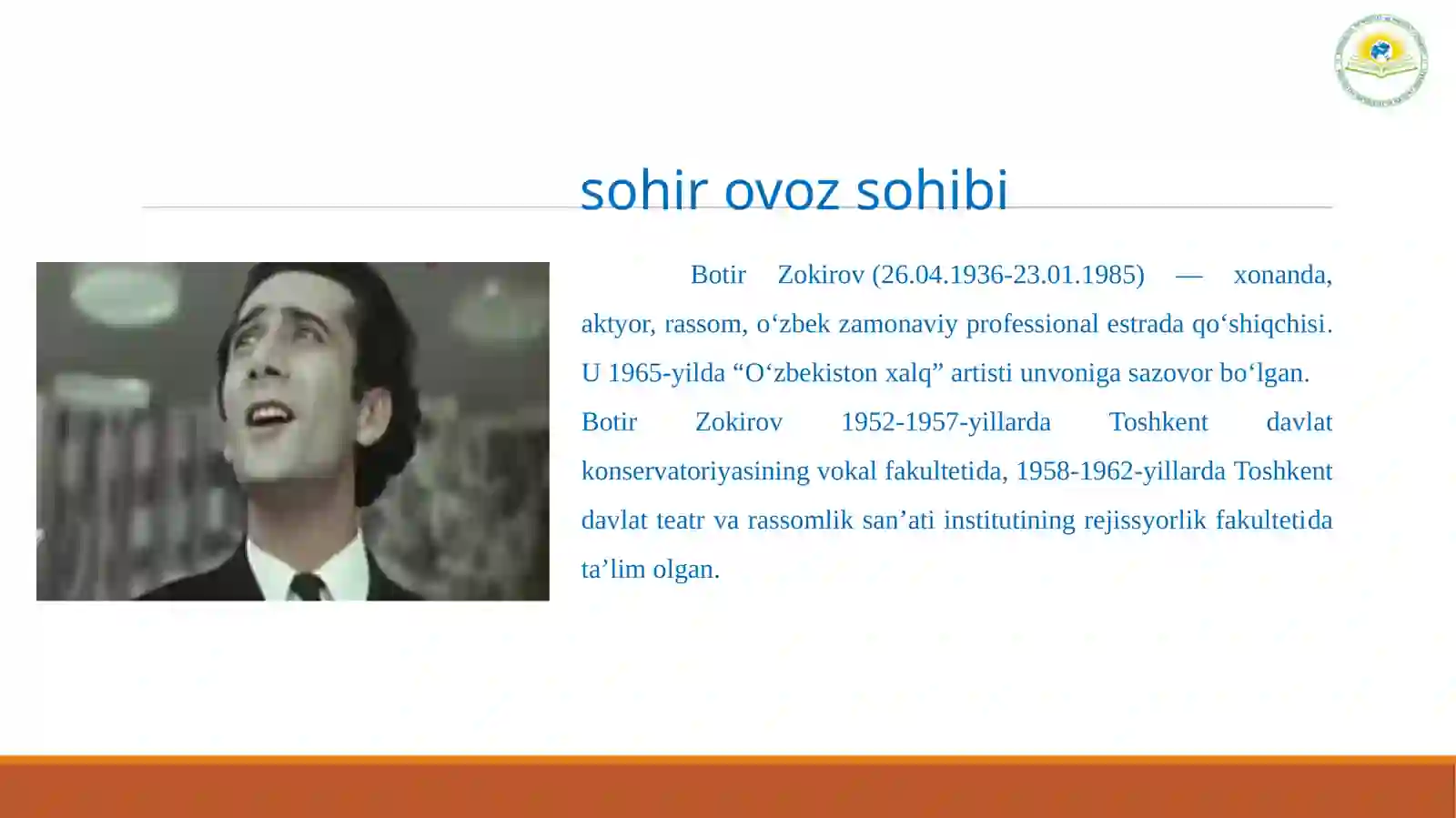 sohir ovoz sohibi

Botir Zokirov (26.04.1936-23.01.1985) — xonanda, aktyor, rassom, o‘zbek zamonaviy professional estrada qo‘shiqchisi. U 1965-yilda “O‘zbekiston xalq” artisti unvoniga sazovor bo‘lgan.

Botir Zokirov 1952-1957-yillarda Toshkent davlat konservatoriyasining vokal fakultetida, 1958-1962-yillarda Toshkent davlat teatr va rassomlik san’ati institutining rejissyorlik fakultetida ta’lim olgan.